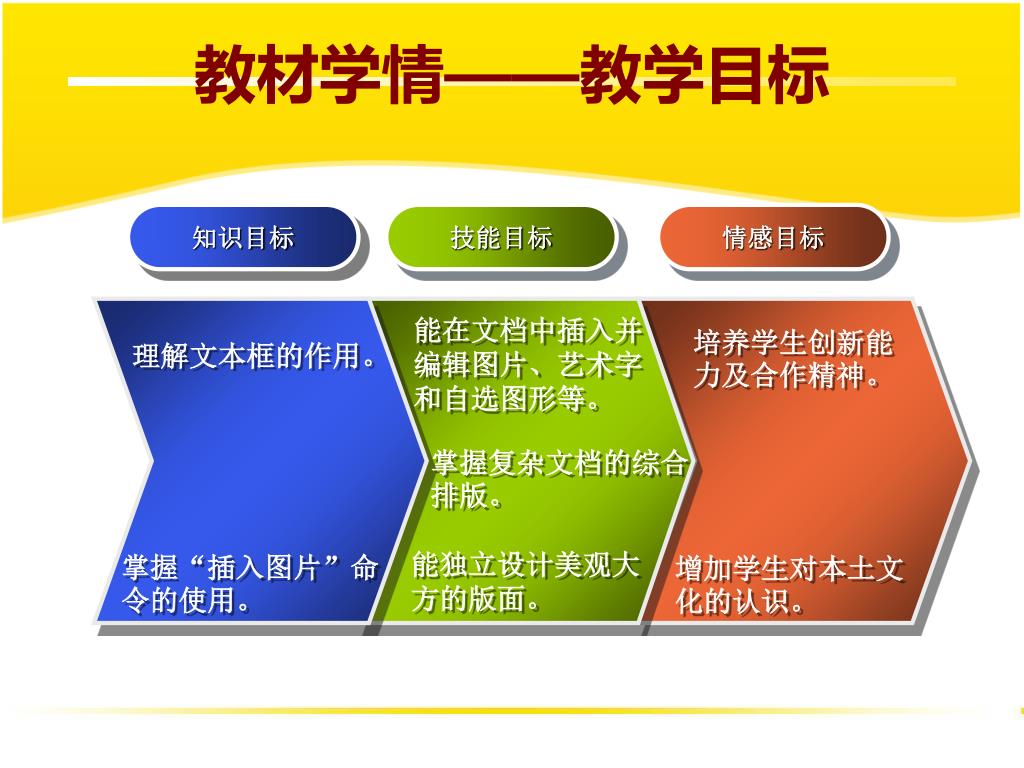 教材学情——教学目标

知识目标

技能目标

情感目标

理解文本框的作用。

掌握“插入图片”命令的使用。

能在文档中插入并编辑图片、艺术字和自选图形等。

掌握复杂文档的综合排版。

能独立设计美观大方的版面。

培养学生创新能力及合作精神。

增加学生对本土文化的认识。